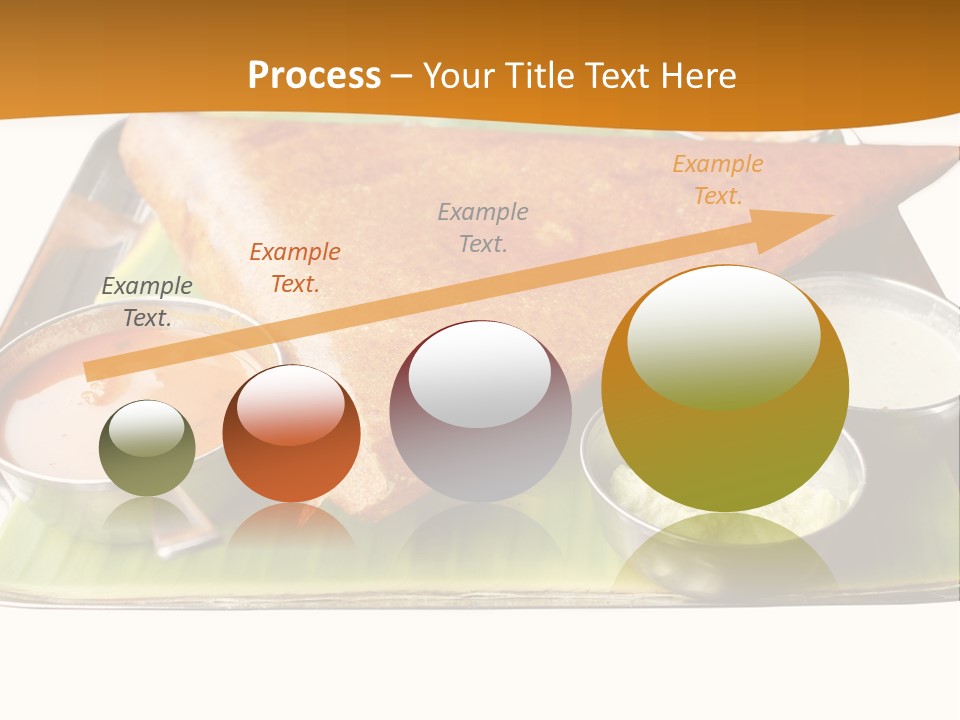 Process – Your Title Text Here

Example Text.

Example Text.

Example Text.

Example Text.